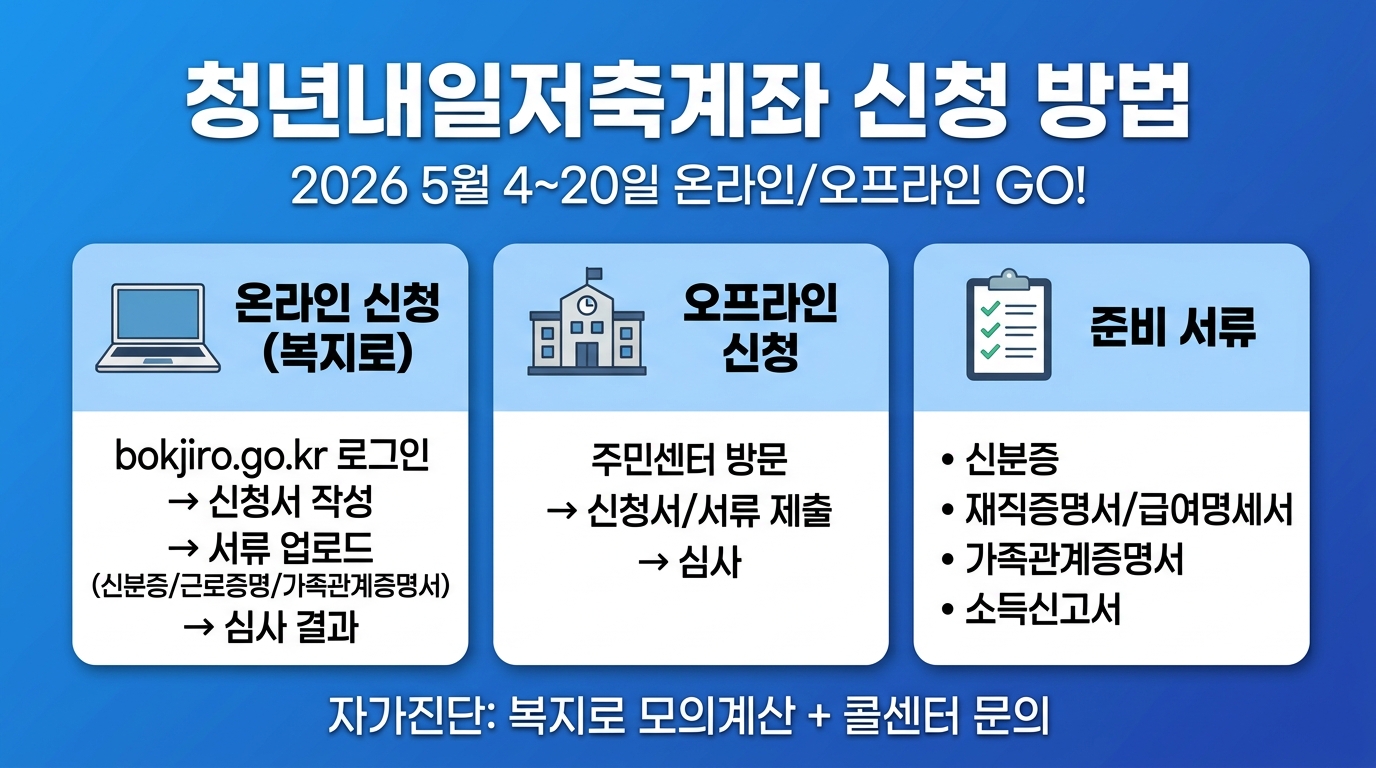 청년내일저축계좌 신청 방법

2026 5월 4~20일 온라인/오프라인 GO!

온라인 신청 (복지로)

bokjiro.go.kr 로그인
→ 신청서 작성
→ 서류 업로드
(신분증/근로증명/가족관계증명서)
→ 심사 결과

오프라인 신청

주민센터 방문
→ 신청서/서류 제출
→ 심사

준비 서류

• 신분증
• 재직증명서/급여명세서
• 가족관계증명서
• 소득신고서

자가진단: 복지로 모의계산 + 콜센터 문의